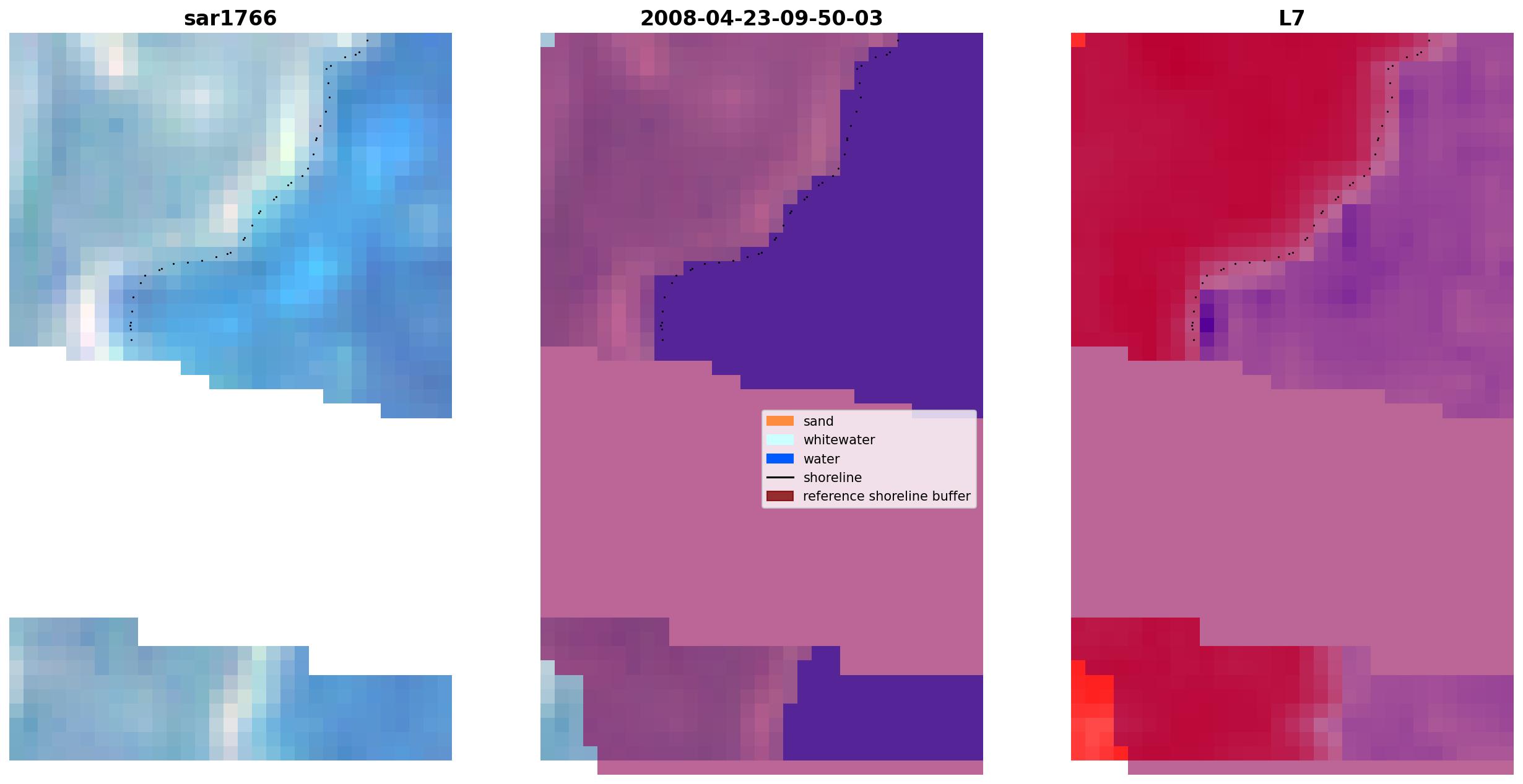 sar1766

2008-04-23-09-50-03

L7

sand
whitewater
water
shoreline
reference shoreline buffer